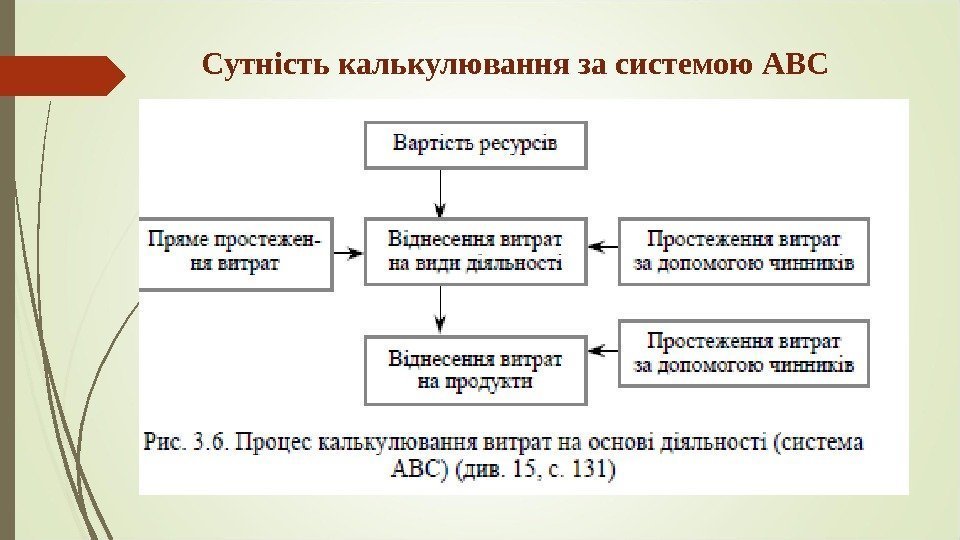 Сутність калькулювання за системою АВС

Вартість ресурсів

Пряме простеження витрат

Віднесення витрат на види діяльності

Простеження витрат за допомогою чинників

Віднесення витрат на продукти

Простеження витрат за допомогою чинників

Рис. 3.6. Процес калькулювання витрат на основі діяльності (система АВС) (див. 15, с. 131)